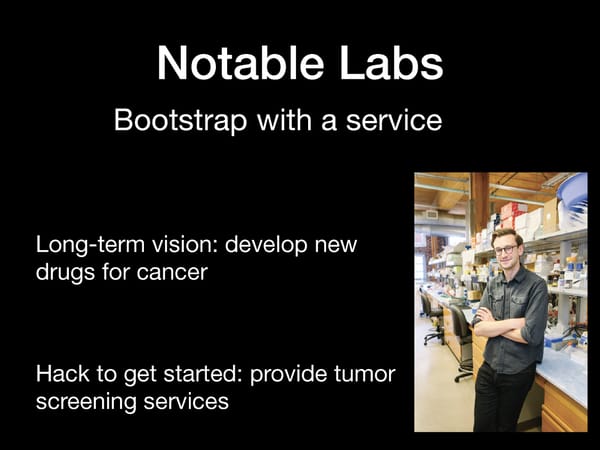 Notable Labs

Bootstrap with a service

Long-term vision: develop new drugs for cancer

Hack to get started: provide tumor screening services